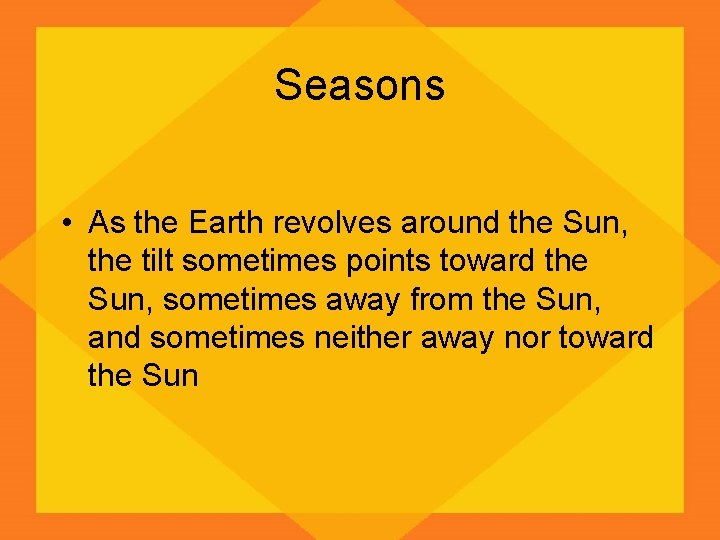 Seasons

• As the Earth revolves around the Sun, the tilt sometimes points toward the Sun, sometimes away from the Sun, and sometimes neither away nor toward the Sun